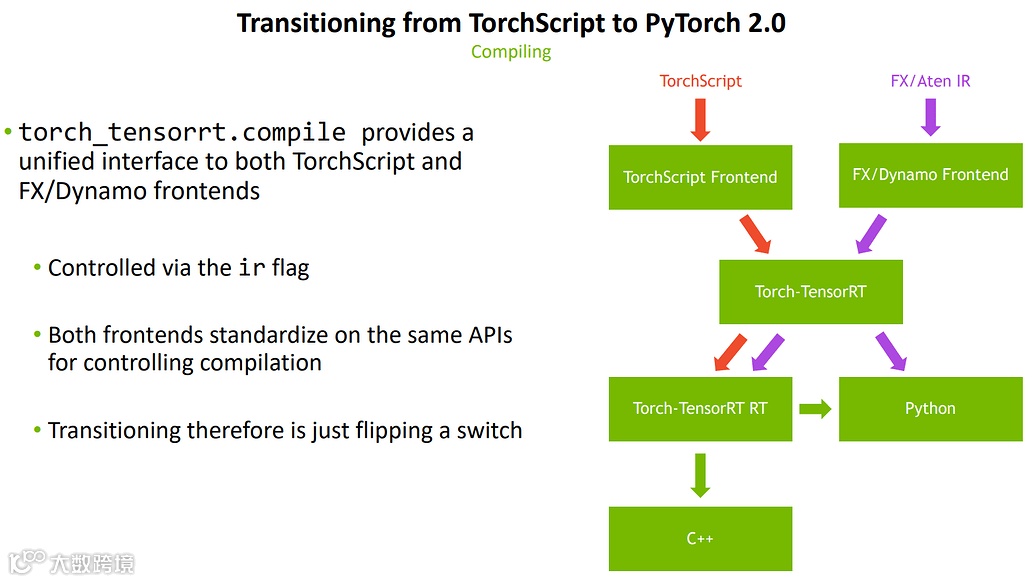 Transitioning from TorchScript to PyTorch 2.0
Compiling

• torch_tensorrt.compile provides a unified interface to both TorchScript and FX/Dynamo frontends

• Controlled via the ir flag

• Both frontends standardize on the same APIs for controlling compilation

• Transitioning therefore is just flipping a switch

TorchScript

FX/Aten IR

TorchScript Frontend

FX/Dynamo Frontend

Torch-TensorRT

Torch-TensorRT RT

Python

C++

大数跨境